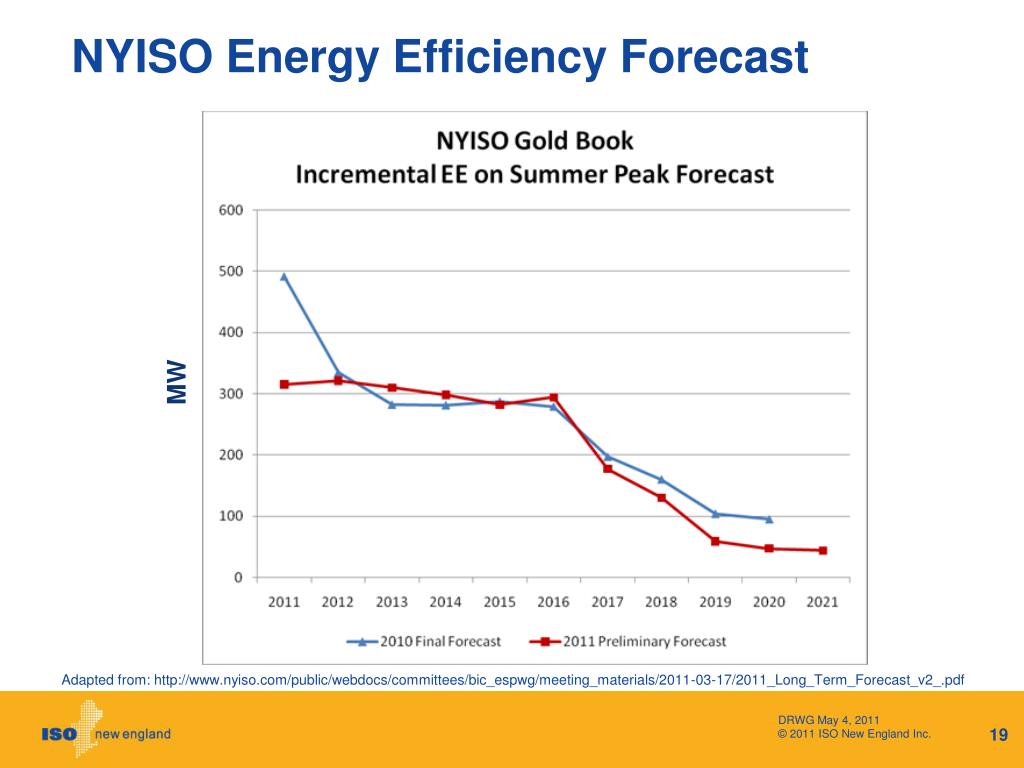 NYISO Energy Efficiency Forecast

NYISO Gold Book
Incremental EE on Summer Peak Forecast

MW

600
500
400
300
200
100
0

2011 2012 2013 2014 2015 2016 2017 2018 2019 2020 2021

2010 Final Forecast
2011 Preliminary Forecast

Adapted from: http://www.nyiso.com/public/webdocs/committees/bic_espwg/meeting_materials/2011-03-17/2011_Long_Term_Forecast_v2_.pdf

ISO new england

DRWG May 4, 2011
© 2011 ISO New England Inc.

19